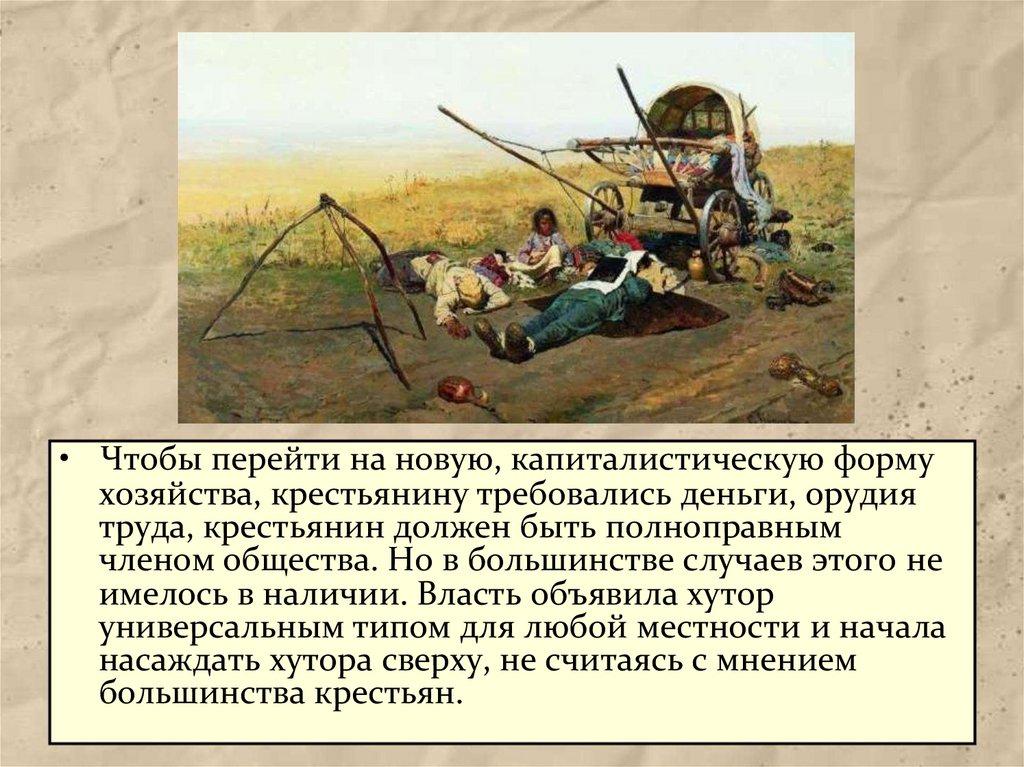 • Чтобы перейти на новую, капиталистическую форму хозяйства, крестьянину требовались деньги, орудия труда, крестьянин должен быть полноправным членом общества. Но в большинстве случаев этого не имелось в наличии. Власть объявила хутор универсальным типом для любой местности и начала насаждать хутора сверху, не считаясь с мнением большинства крестьян.